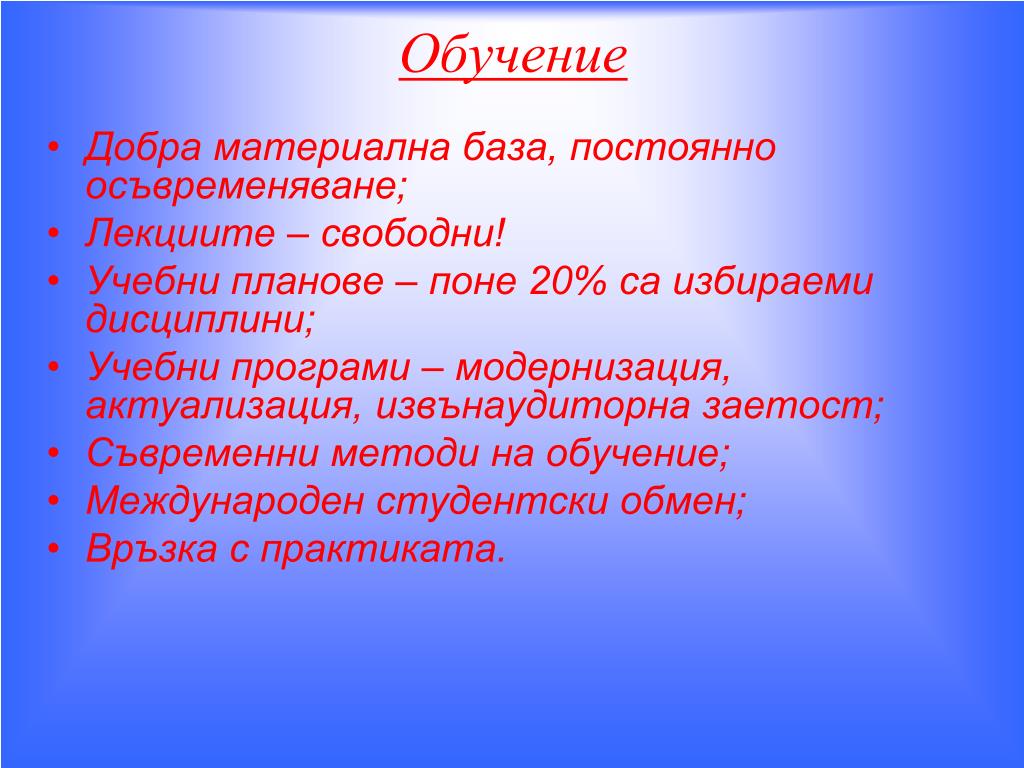 Обучение

• Добра материална база, постоянно осъвременяване;
• Лекциите – свободни!
• Учебни планове – поне 20% са избираеми дисциплини;
• Учебни програми – модернизация, актуализация, извънаудиторна заетост;
• Съвременни методи на обучение;
• Международен студентски обмен;
• Връзка с практиката.